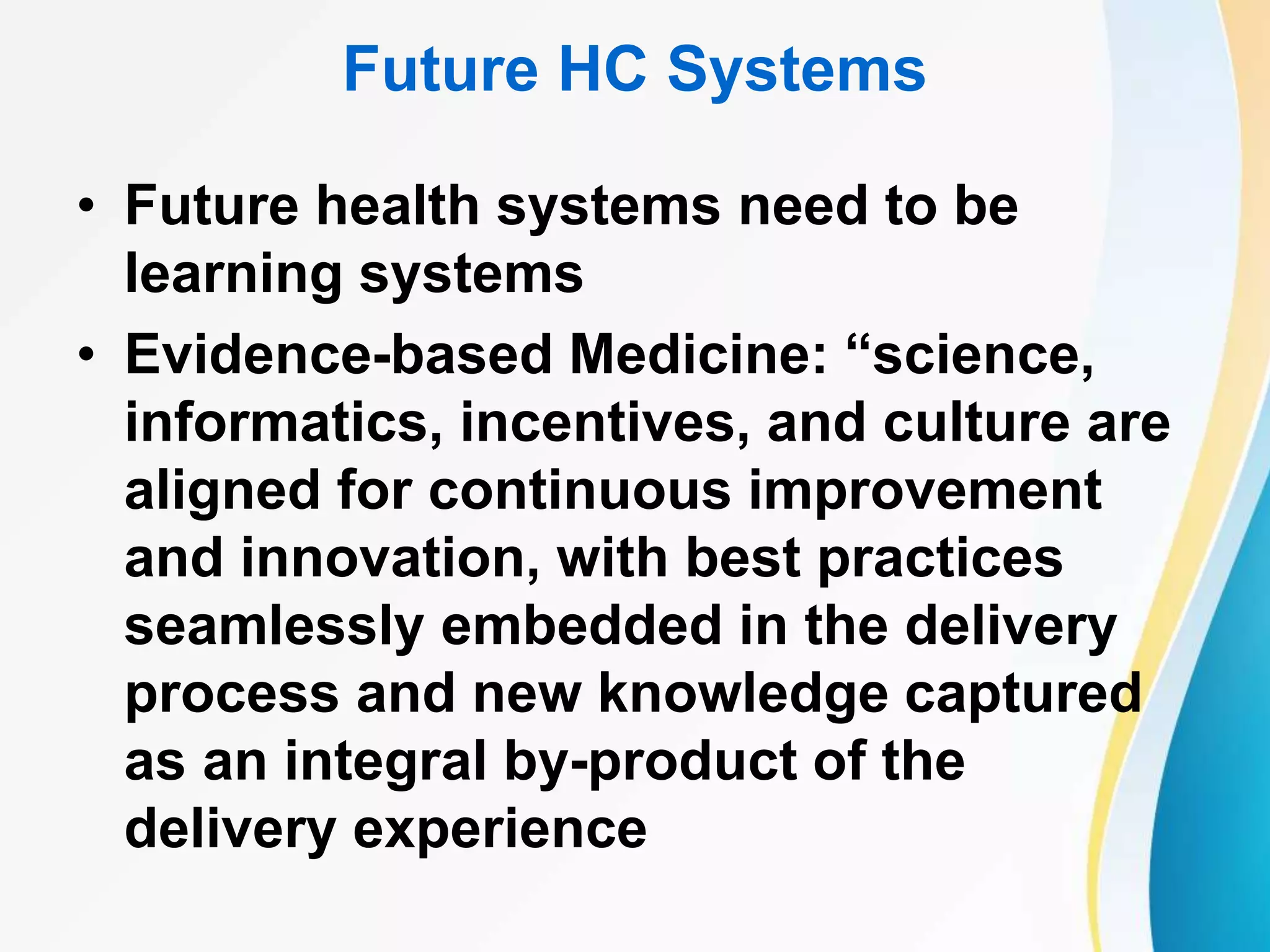 Future HC Systems

• Future health systems need to be learning systems

• Evidence-based Medicine: “science, informatics, incentives, and culture are aligned for continuous improvement and innovation, with best practices seamlessly embedded in the delivery process and new knowledge captured as an integral by-product of the delivery experience